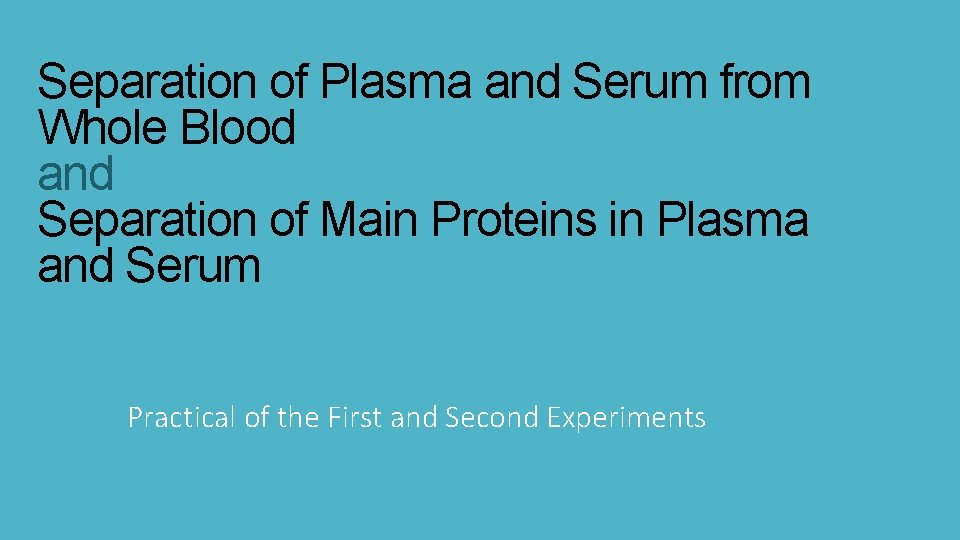 Separation of Plasma and Serum from Whole Blood
and
Separation of Main Proteins in Plasma and Serum

Practical of the First and Second Experiments